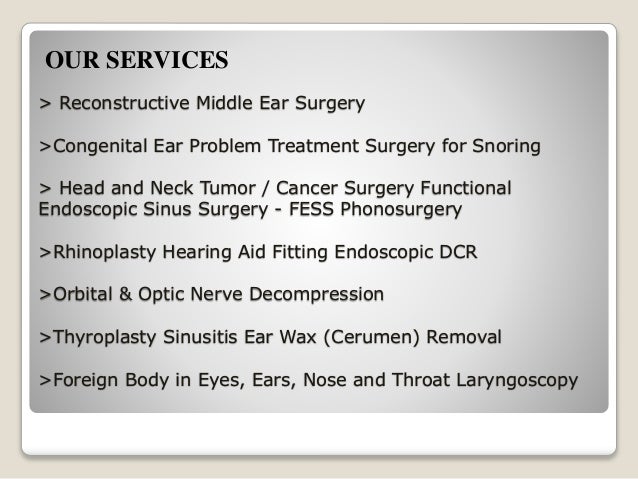 OUR SERVICES

> Reconstructive Middle Ear Surgery

>Congenital Ear Problem Treatment Surgery for Snoring

> Head and Neck Tumor / Cancer Surgery Functional Endoscopic Sinus Surgery - FESS Phonosurgery

>Rhinoplasty Hearing Aid Fitting Endoscopic DCR

>Orbital & Optic Nerve Decompression

>Thyroplasty Sinusitis Ear Wax (Cerumen) Removal

>Foreign Body in Eyes, Ears, Nose and Throat Laryngoscopy